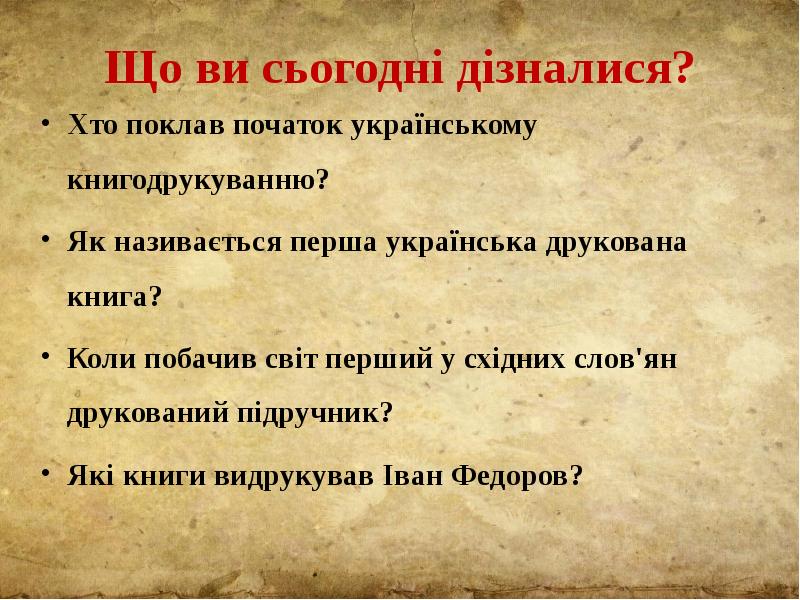 Що ви сьогодні дізналися?

• Хто поклав початок українському книгодрукуванню?

• Як називається перша українська друкована книга?

• Коли побачив світ перший у східних слов'ян друкований підручник?

• Які книги видрукував Іван Федоров?